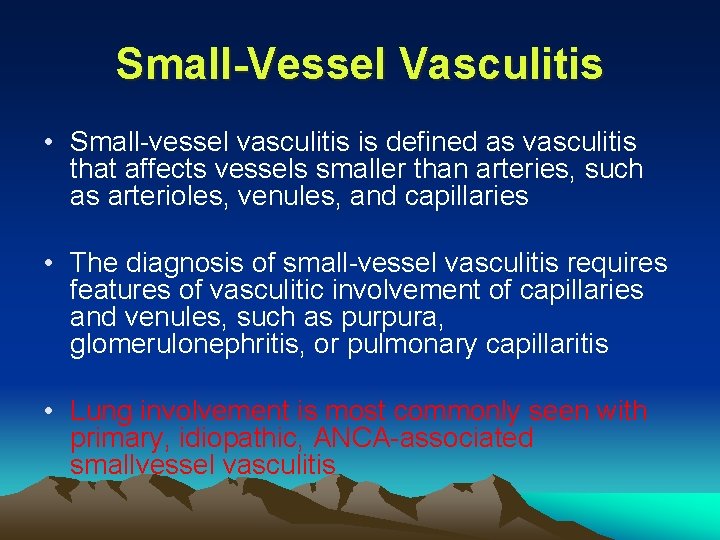 Small-Vessel Vasculitis

• Small-vessel vasculitis is defined as vasculitis that affects vessels smaller than arteries, such as arterioles, venules, and capillaries

• The diagnosis of small-vessel vasculitis requires features of vasculitic involvement of capillaries and venules, such as purpura, glomerulonephritis, or pulmonary capillaritis

• Lung involvement is most commonly seen with primary, idiopathic, ANCA-associated smallvessel vasculitis